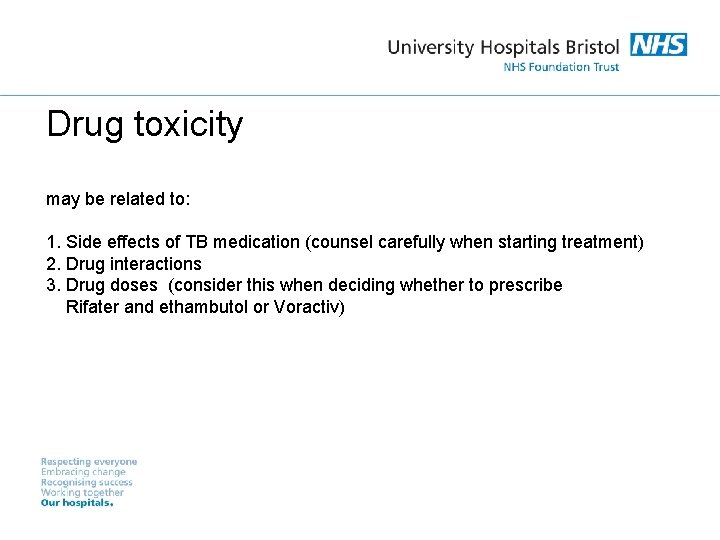 University Hospitals Bristol NHS
NHS Foundation Trust

Drug toxicity

may be related to:

1. Side effects of TB medication (counsel carefully when starting treatment)
2. Drug interactions
3. Drug doses (consider this when deciding whether to prescribe Rifater and ethambutol or Voractiv)

Respecting everyone
Embracing change
Recognising success
Working together
Our hospitals.